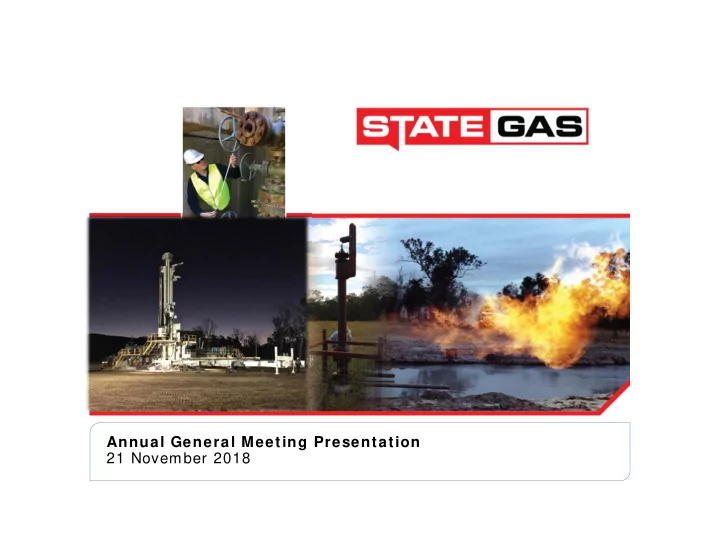 STATE GAS

Annual General Meeting Presentation
21 November 2018